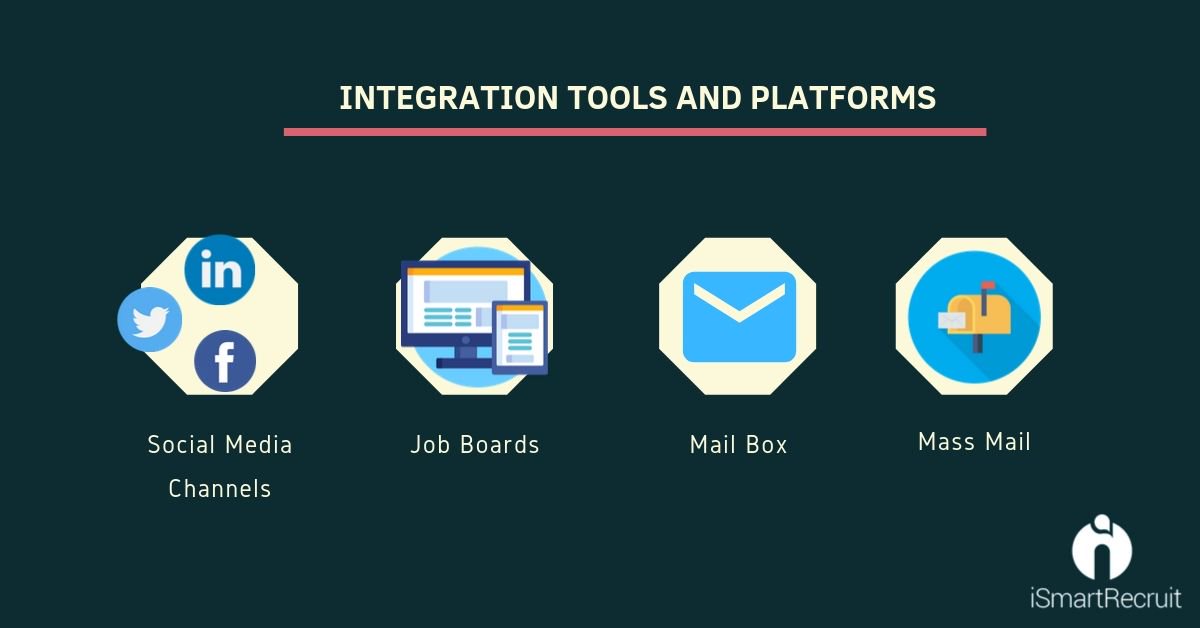 INTEGRATION TOOLS AND PLATFORMS

in

f

Social Media Channels

Job Boards

Mail Box

Mass Mail

iSmartRecruit